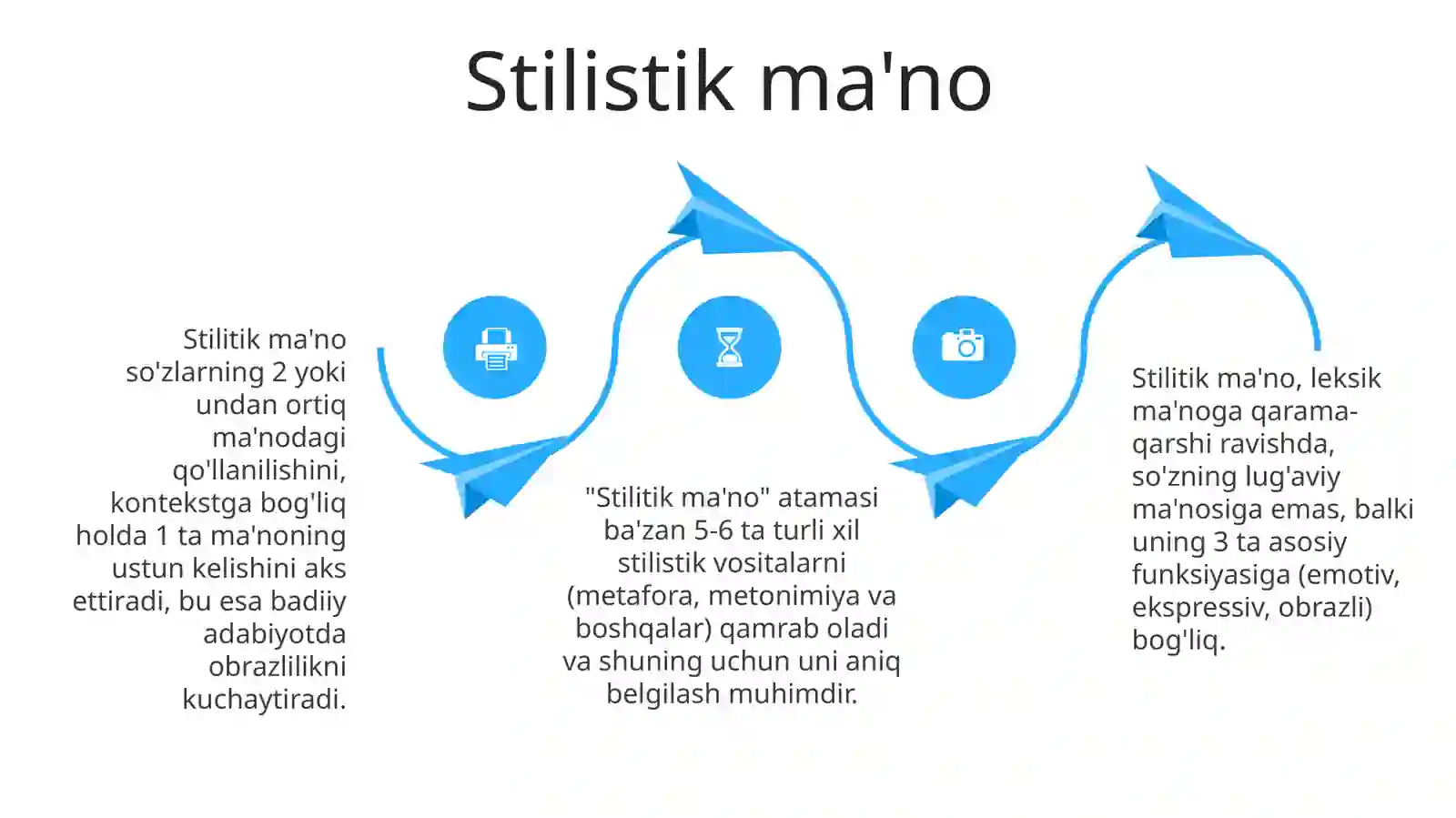 Stilistik ma'no

Stilitik ma'no so'zlarning 2 yoki undan ortiq ma'nodagi qo'llanilishini, kontekstga bog'liq holda 1 ta ma'noning ustun kelishini aks ettiradi, bu esa badiiy adabiyotda obrazlilikni kuchaytiradi.

"Stilitik ma'no" atamasi ba'zan 5-6 ta turli xil stilistik vositalarni (metafora, metonimiya va boshqalar) qamrab oladi va shuning uchun uni aniq belgilash muhimdir.

Stilitik ma'no, leksik ma'noga qarama-qarshi ravishda, so'zning lug'aviy ma'nosiga emas, balki uning 3 ta asosiy funksiyasiga (emotiv, ekspressiv, obrazli) bog'liq.